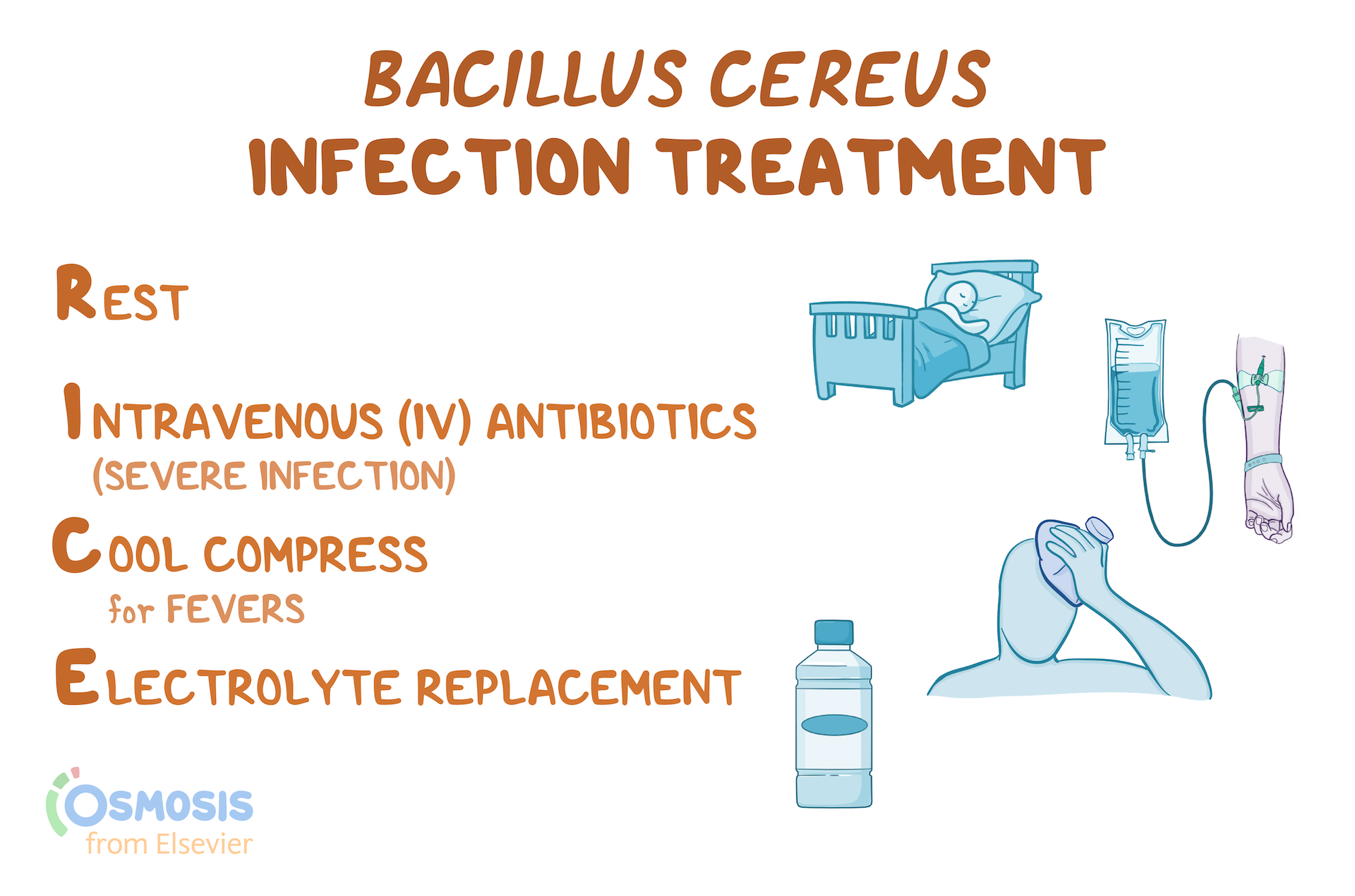 BACILLUS CEREUS
INFECTION TREATMENT

REST

INTRAVENOUS (IV) ANTIBIOTICS
(SEVERE INFECTION)

COOL COMPRESS
for FEVERS

ELECTROLYTE REPLACEMENT

OSMOSIS
from Elsevier